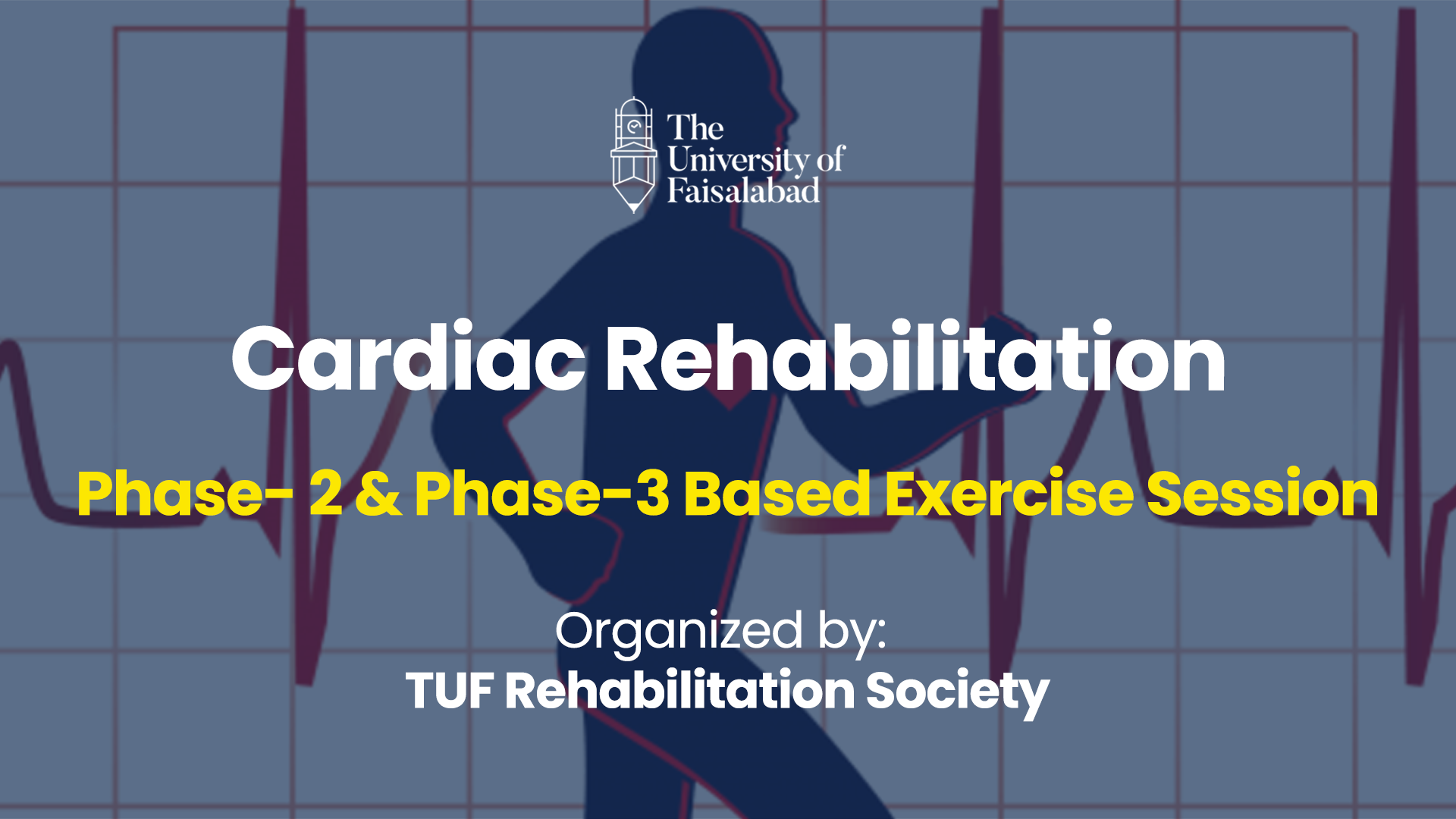 The University of Faisalabad

Cardiac Rehabilitation

Phase- 2 & Phase-3 Based Exercise Session

Organized by:
TUF Rehabilitation Society